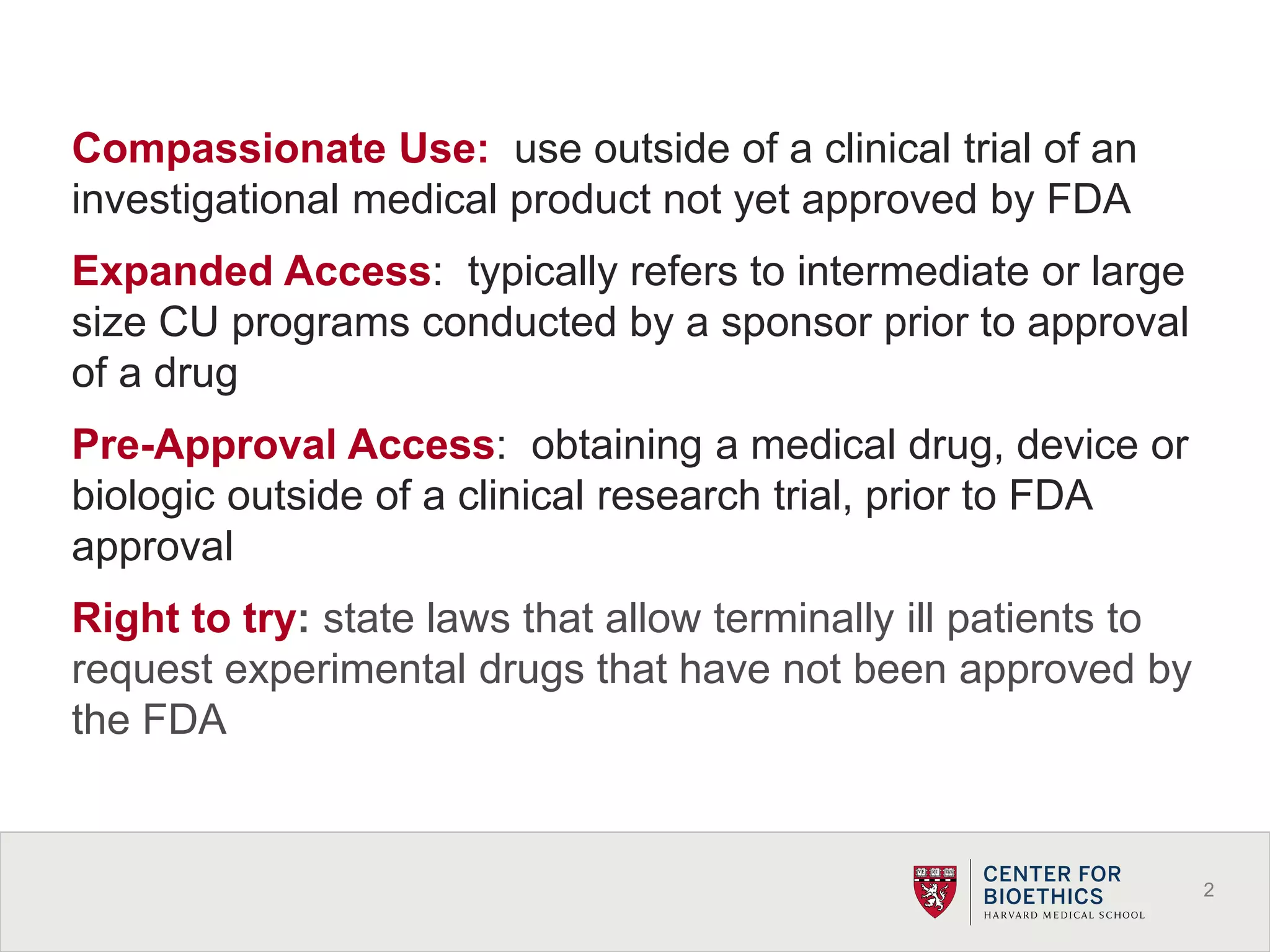 Compassionate Use: use outside of a clinical trial of an investigational medical product not yet approved by FDA

Expanded Access: typically refers to intermediate or large size CU programs conducted by a sponsor prior to approval of a drug

Pre-Approval Access: obtaining a medical drug, device or biologic outside of a clinical research trial, prior to FDA approval

Right to try: state laws that allow terminally ill patients to request experimental drugs that have not been approved by the FDA

VE RI TAS

CENTER FOR BIOETHICS
HARVARD MEDICAL SCHOOL

2